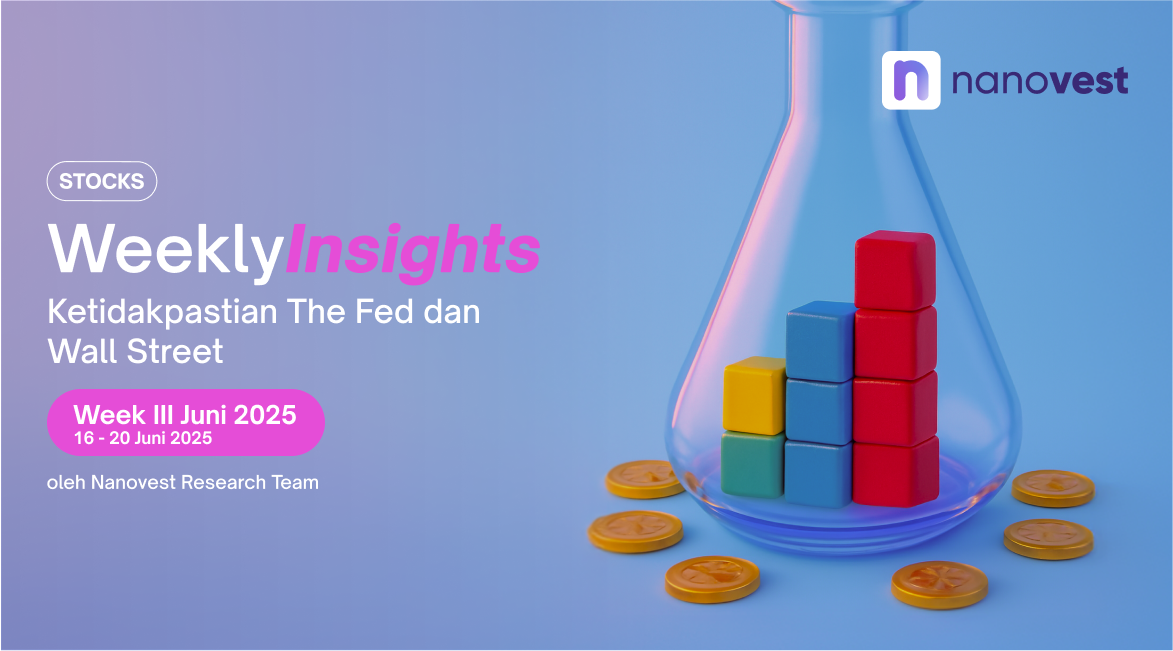 nanovest

STOCKS

WeeklyInsights

Ketidakpastian The Fed dan Wall Street

Week III Juni 2025
16 - 20 Juni 2025

oleh Nanovest Research Team